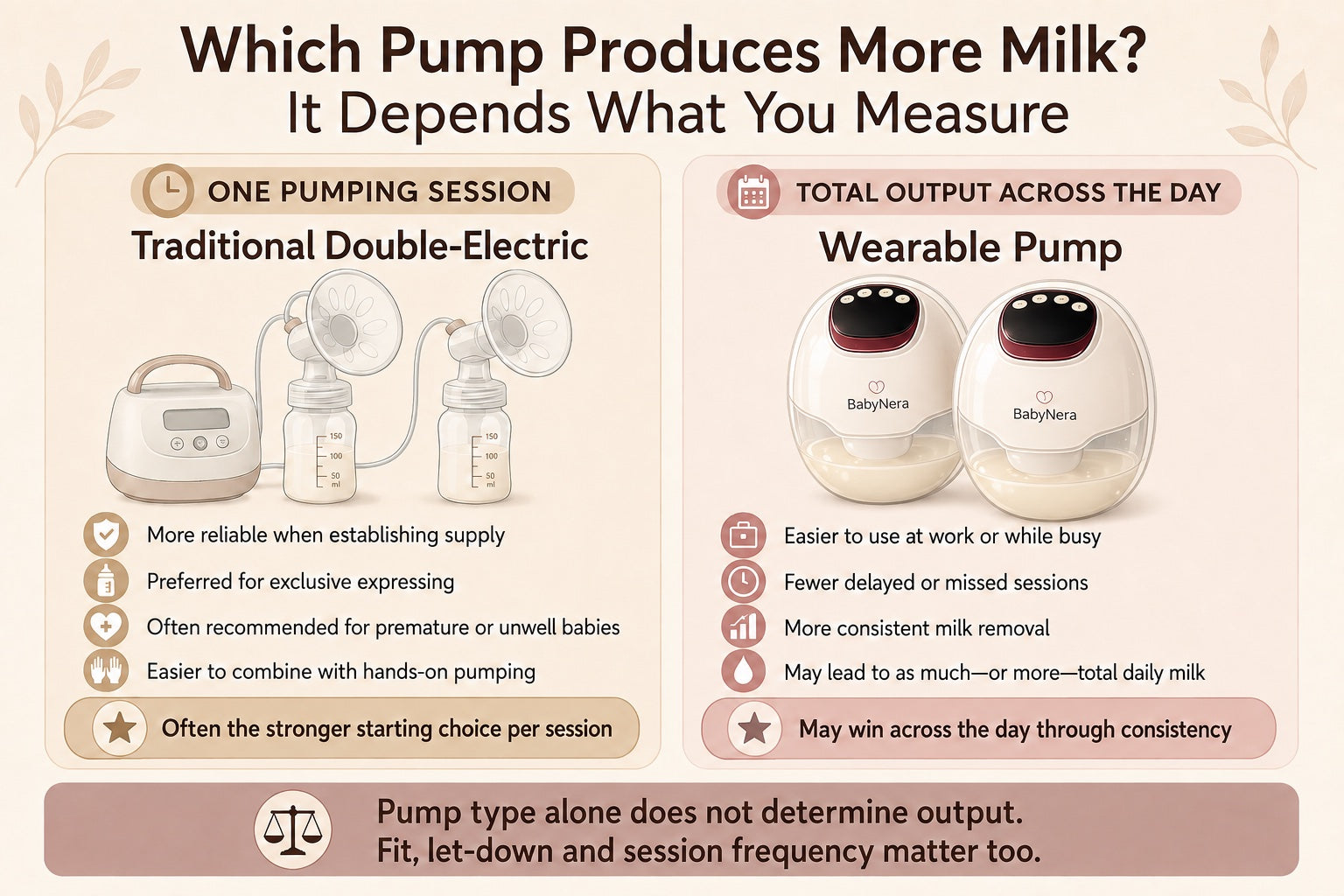 Which Pump Produces More Milk?
It Depends What You Measure

ONE PUMPING SESSION
Traditional Double-Electric

150
100
50
ml

150
100
50
ml

More reliable when establishing supply
Preferred for exclusive expressing
Often recommended for premature or unwell babies
Easier to combine with hands-on pumping
Often the stronger starting choice per session

TOTAL OUTPUT ACROSS THE DAY
Wearable Pump

BabyNera
BabyNera

Easier to use at work or while busy
Fewer delayed or missed sessions
More consistent milk removal
May lead to as much—or more—total daily milk
May win across the day through consistency

Pump type alone does not determine output.
Fit, let-down and session frequency matter too.